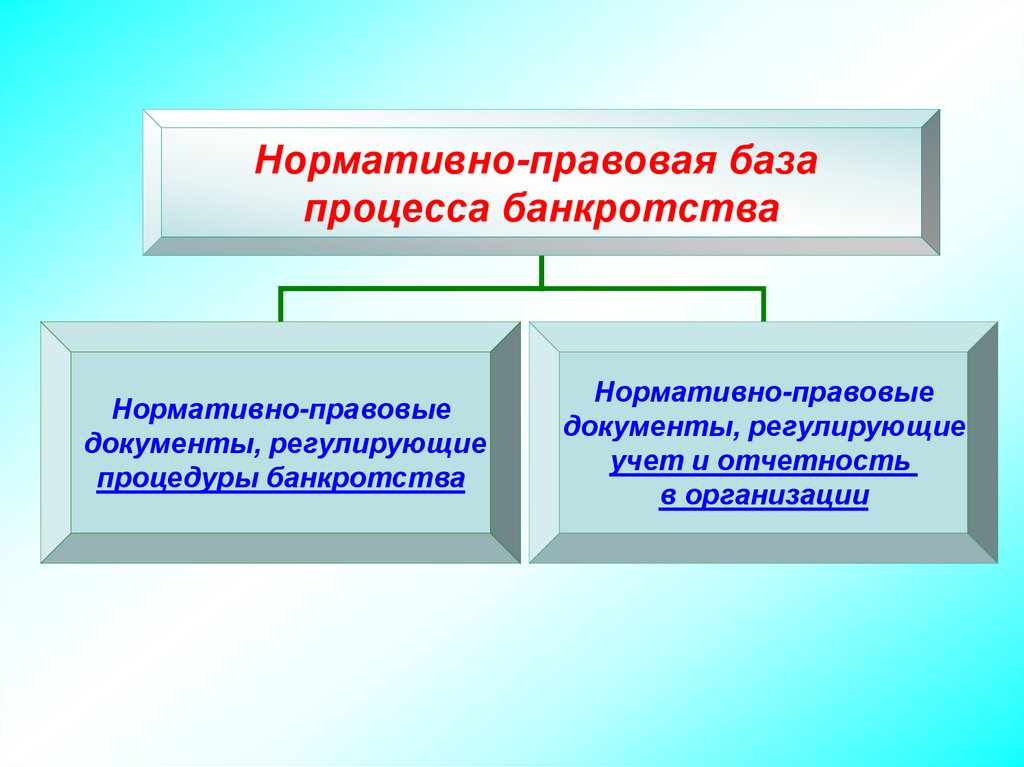 Нормативно-правовая база процесса банкротства

Нормативно-правовые документы, регулирующие процедуры банкротства

Нормативно-правовые документы, регулирующие учет и отчетность в организации